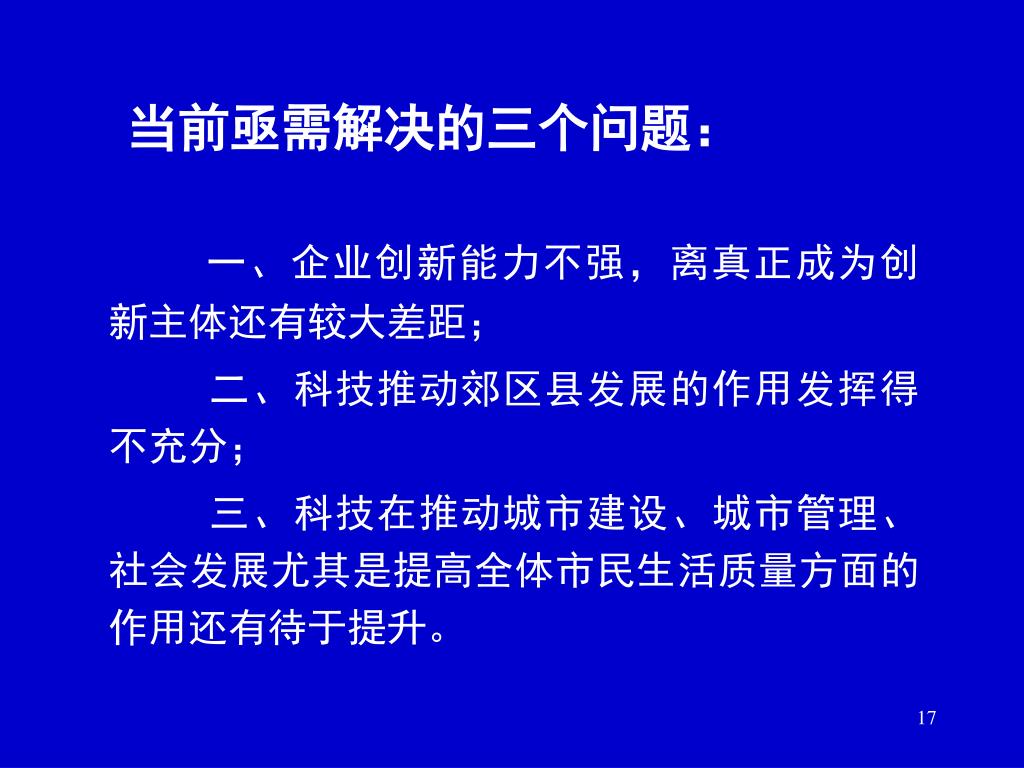 当前亟需解决的三个问题：

一、企业创新能力不强，离真正成为创新主体还有较大差距；

二、科技推动郊区县发展的作用发挥得不充分；

三、科技在推动城市建设、城市管理、社会发展尤其是提高全体市民生活质量方面的作用还有待于提升。

17